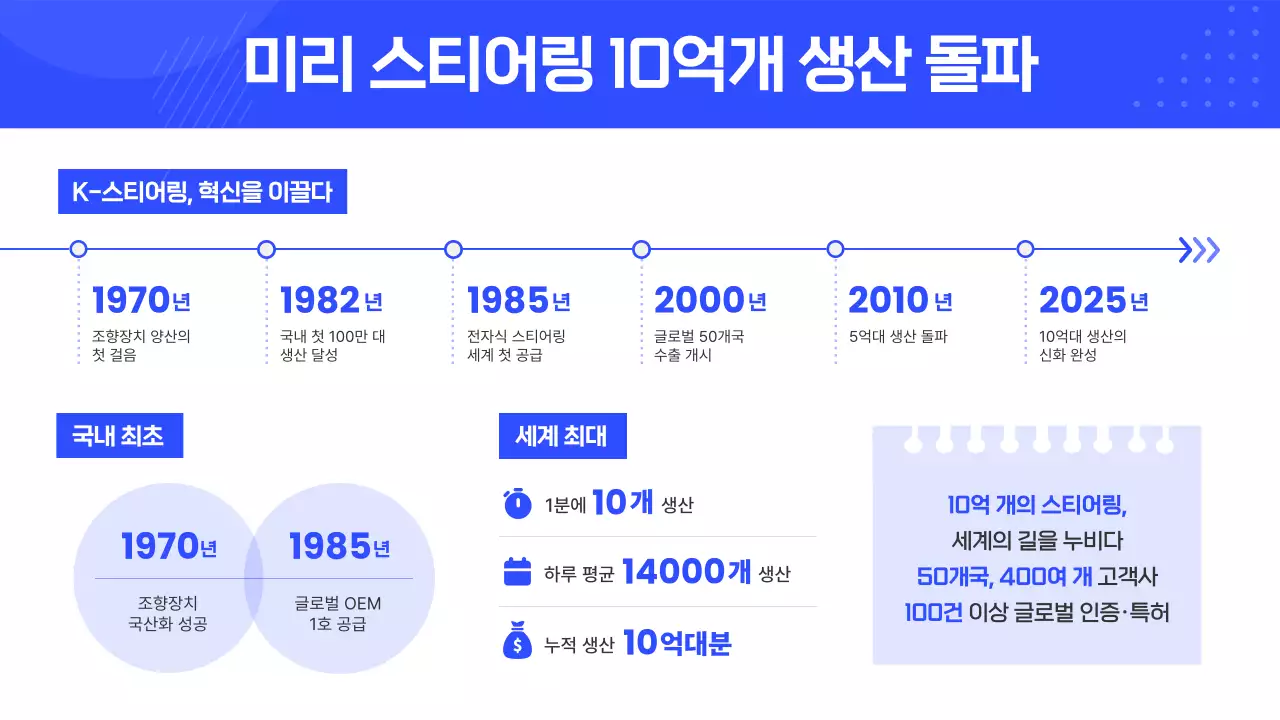 미리 스티어링 10억개 생산 돌파

K-스티어링, 혁신을 이끌다

1970년
조향장치 양산의
첫 걸음

1982년
국내 첫 100만 대
생산 달성

1985년
전자식 스티어링
세계 첫 공급

2000년
글로벌 50개국
수출 개시

2010년
5억대 생산 돌파

2025년
10억대 생산의
신화 완성

국내 최초

1970년
조향장치
국산화 성공

1985년
글로벌 OEM
1호 공급

세계 최대

1분에 10개 생산

하루 평균 14000개 생산

누적 생산 10억대분

10억 개의 스티어링,
세계의 길을 누비다
50개국, 400여 개 고객사
100건 이상 글로벌 인증·특허